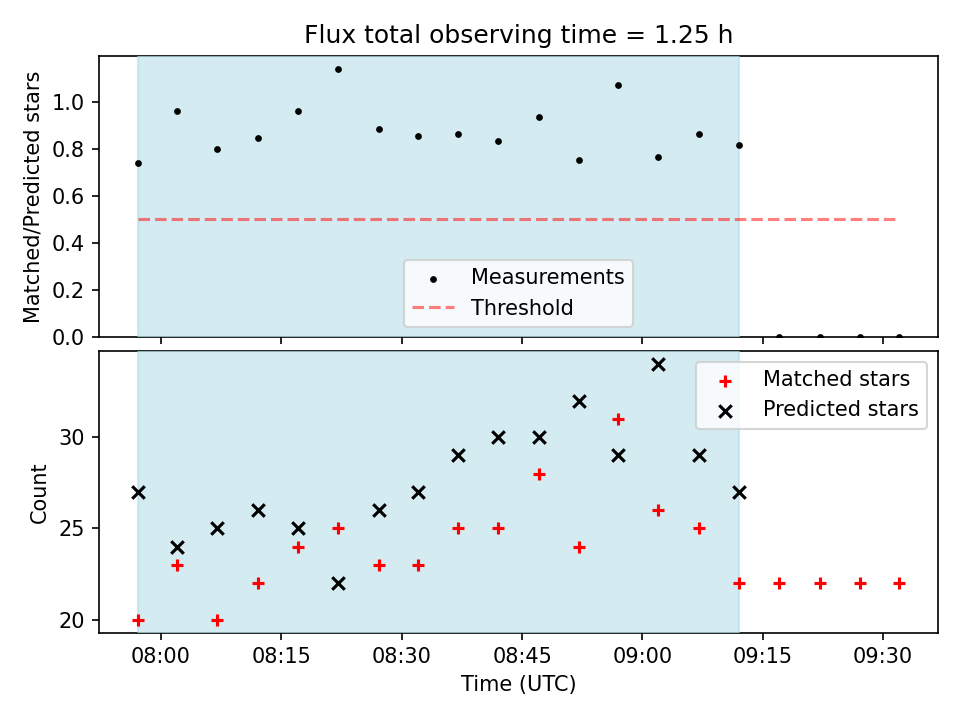 Flux total observing time = 1.25 h

Matched/Predicted stars

1.0
0.8
0.6
0.4
0.2
0.0

Measurements
Threshold

Count

30
25
20

Matched stars
Predicted stars

08:00 08:15 08:30 08:45 09:00 09:15 09:30

Time (UTC)